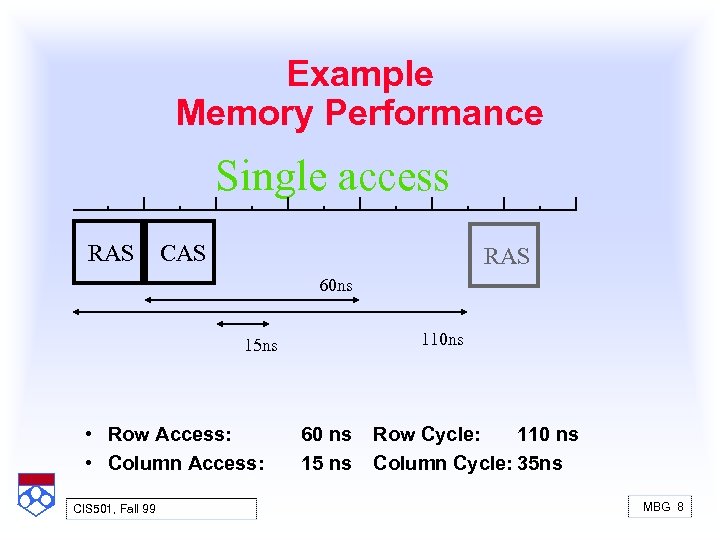 Example
Memory Performance

Single access

RAS CAS

RAS

60ns

15ns

110ns

• Row Access: 60 ns Row Cycle: 110 ns
• Column Access: 15 ns Column Cycle: 35ns

CIS501, Fall 99

MBG 8